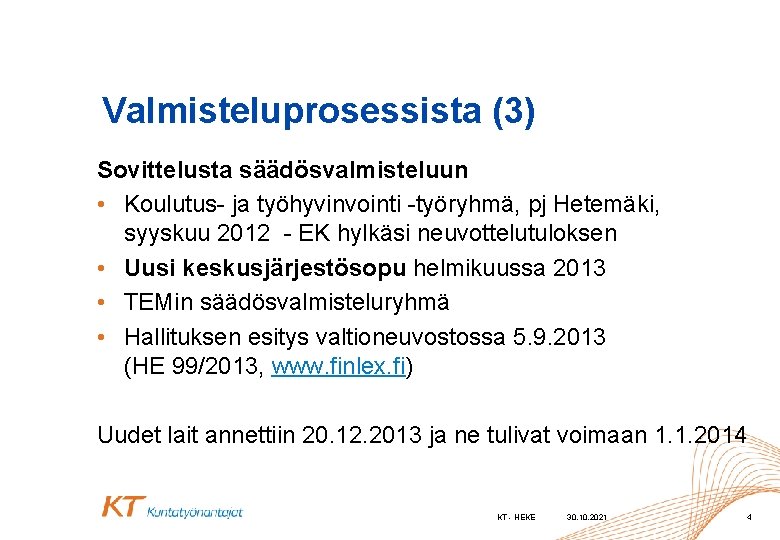 Valmisteluprosessista (3)

Sovittelusta säädösvalmisteluun

• Koulutus- ja työhyvinvointi -työryhmä, pj Hetemäki, syyskuu 2012 - EK hylkäsi neuvottelutuloksen
• Uusi keskusjärjestösopu helmikuussa 2013
• TEMin säädösvalmisteluryhmä
• Hallituksen esitys valtioneuvostossa 5.9.2013 (HE 99/2013, www.finlex.fi)

Uudet lait annettiin 20.12.2013 ja ne tulivat voimaan 1.1.2014

KT Kuntatyönantajat

KT - HEKE 30.10.2021 4